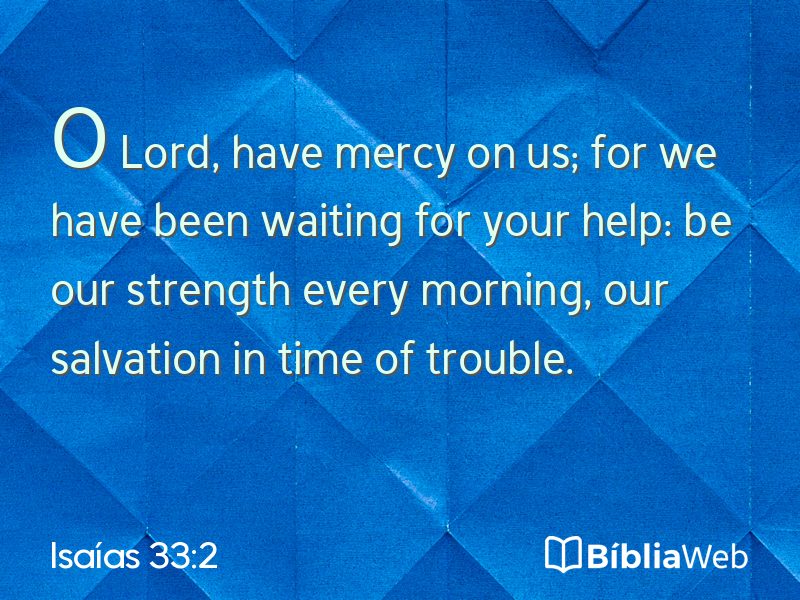 O Lord, have mercy on us; for we have been waiting for your help: be our strength every morning, our salvation in time of trouble.

Isaías 33:2

BíbliaWeb